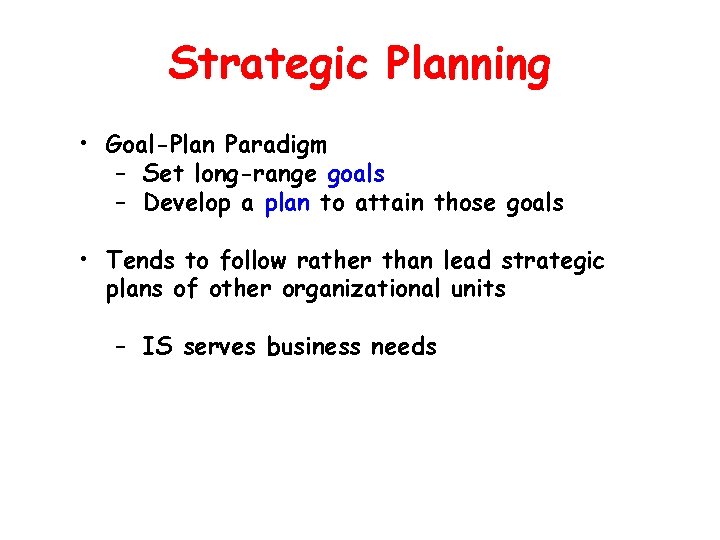 Strategic Planning

• Goal-Plan Paradigm
  – Set long-range goals
  – Develop a plan to attain those goals

• Tends to follow rather than lead strategic plans of other organizational units

  – IS serves business needs